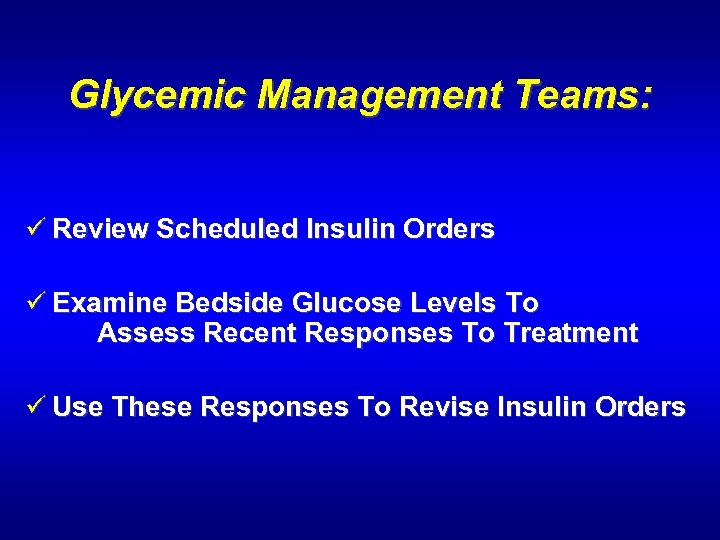 Glycemic Management Teams:

✓ Review Scheduled Insulin Orders

✓ Examine Bedside Glucose Levels To Assess Recent Responses To Treatment

✓ Use These Responses To Revise Insulin Orders